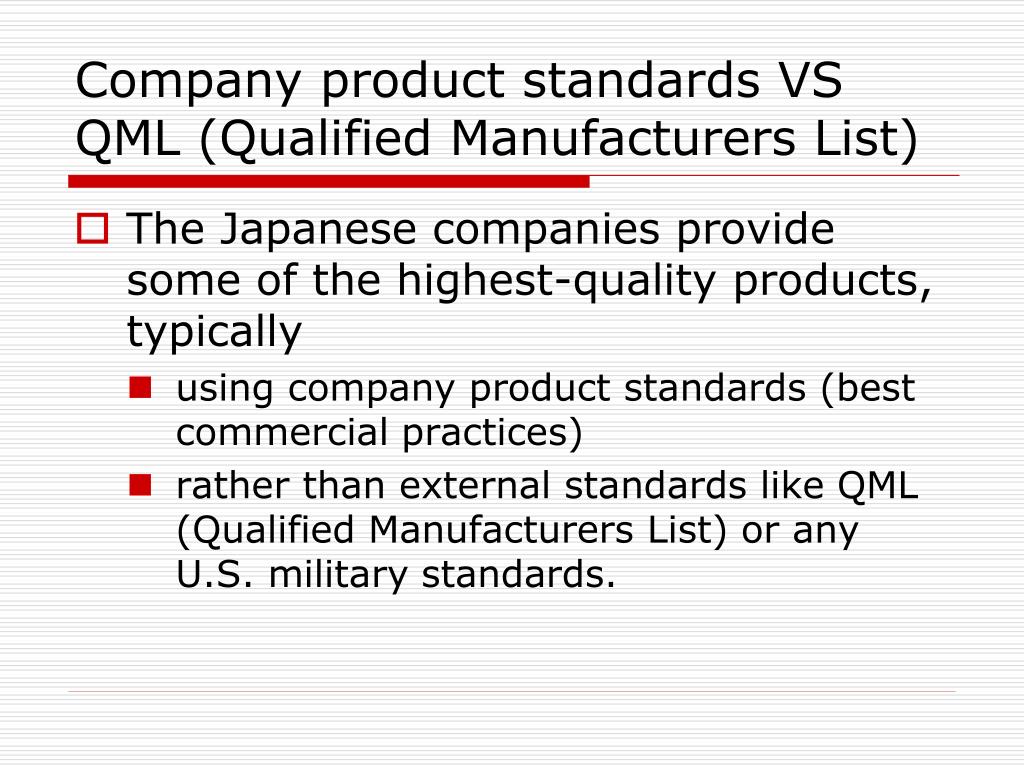 Company product standards VS QML (Qualified Manufacturers List)

The Japanese companies provide some of the highest-quality products, typically

using company product standards (best commercial practices)

rather than external standards like QML (Qualified Manufacturers List) or any U.S. military standards.